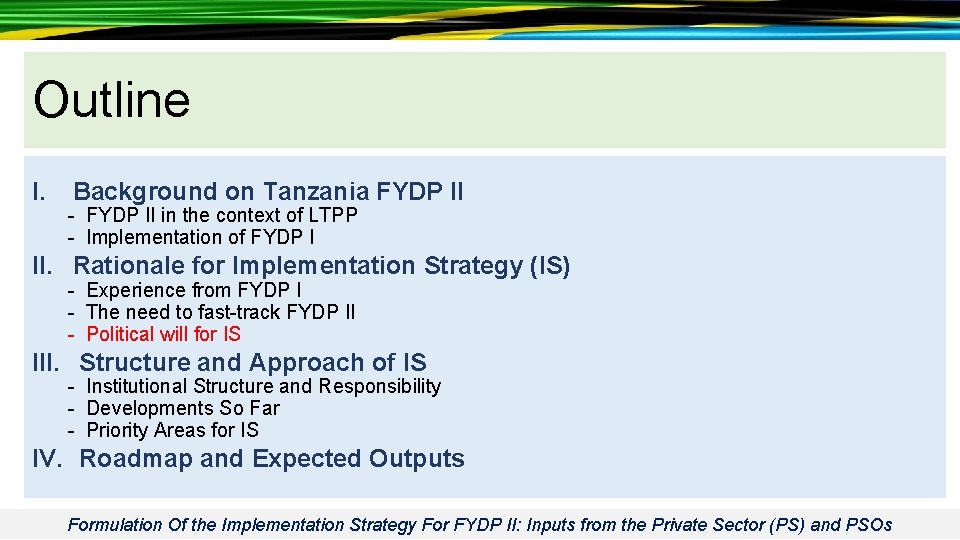 Outline

I. Background on Tanzania FYDP II

- FYDP II in the context of LTPP
- Implementation of FYDP I

II. Rationale for Implementation Strategy (IS)

- Experience from FYDP I
- The need to fast-track FYDP II
- Political will for IS

III. Structure and Approach of IS

- Institutional Structure and Responsibility
- Developments So Far
- Priority Areas for IS

IV. Roadmap and Expected Outputs

Formulation Of the Implementation Strategy For FYDP II: Inputs from the Private Sector (PS) and PSOs